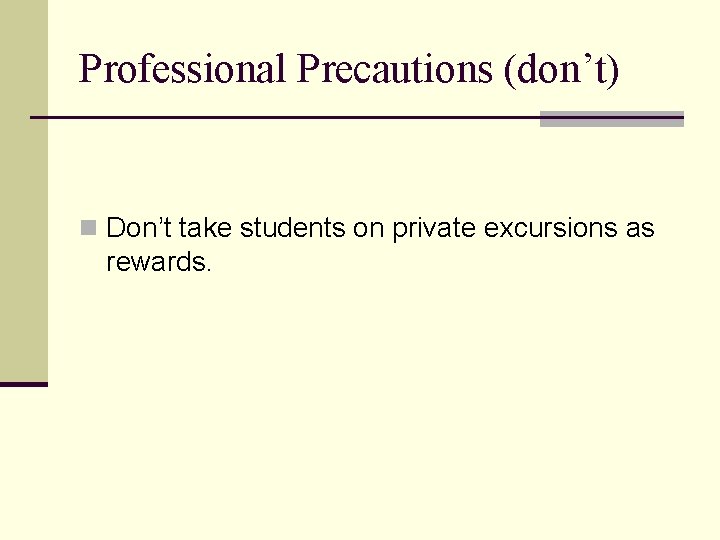 Professional Precautions (don’t)

Don’t take students on private excursions as rewards.